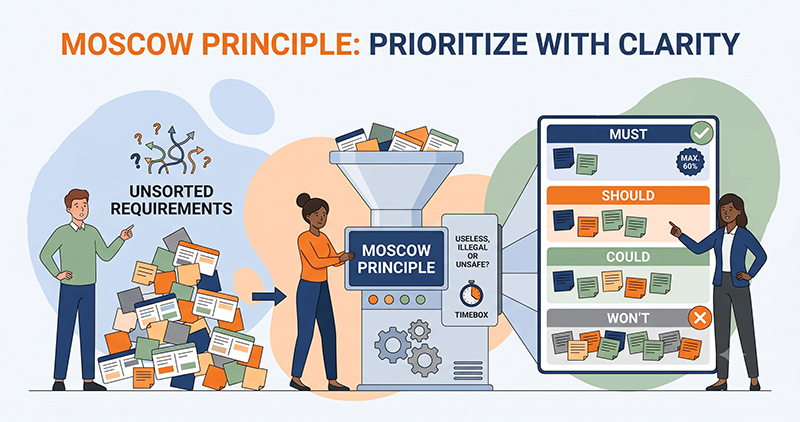 MOSCOW PRINCIPLE: PRIORITIZE WITH CLARITY

UNSORTED REQUIREMENTS

MOSCOW PRINCIPLE

USELESS, ILLEGAL OR UNSAFE?

TIMEBOX

MUST

MAX. 60%

SHOULD

COULD

WON'T